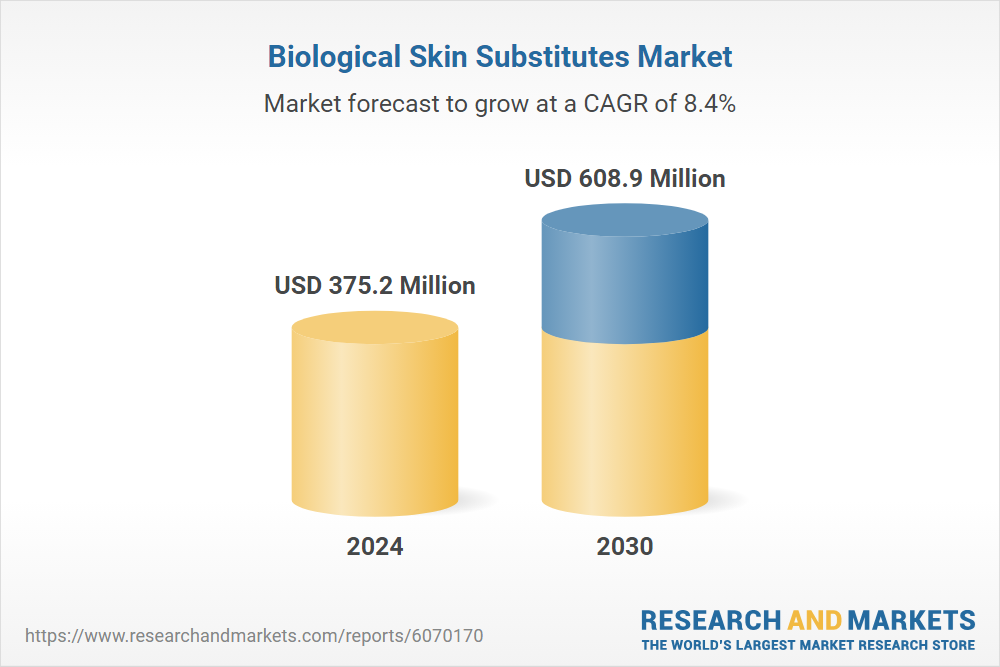 Biological Skin Substitutes Market
Market forecast to grow at a CAGR of 8.4%

USD 375.2 Million

USD 608.9 Million

2024

2030

https://www.researchandmarkets.com/reports/6070170

RESEARCH AND MARKETS
THE WORLD'S LARGEST MARKET RESEARCH STORE